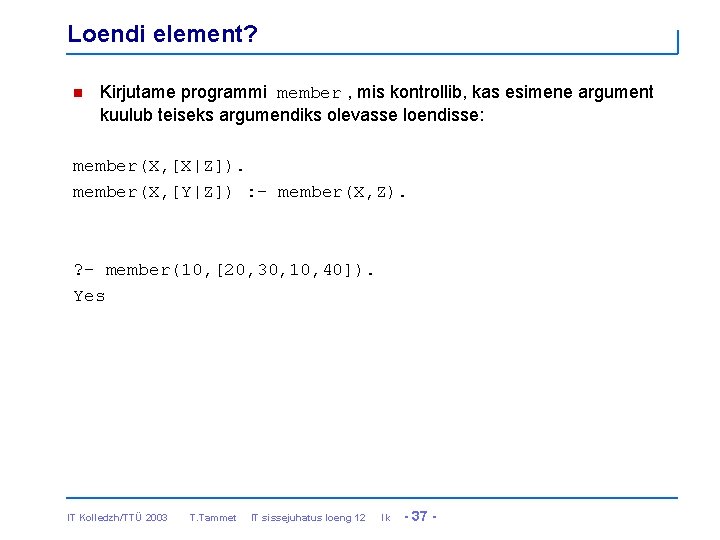 Loendi element?

Kirjutame programmi member , mis kontrollib, kas esimene argument kuulub teiseks argumendiks olevasse loendisse:

member(X,[X|Z]).
member(X,[Y|Z]) :- member(X,Z).

?- member(10,[20,30,10,40]).
Yes

IT Kolledzh/TTÜ 2003 T.Tammet IT sissejuhatus loeng 12 lk - 37 -